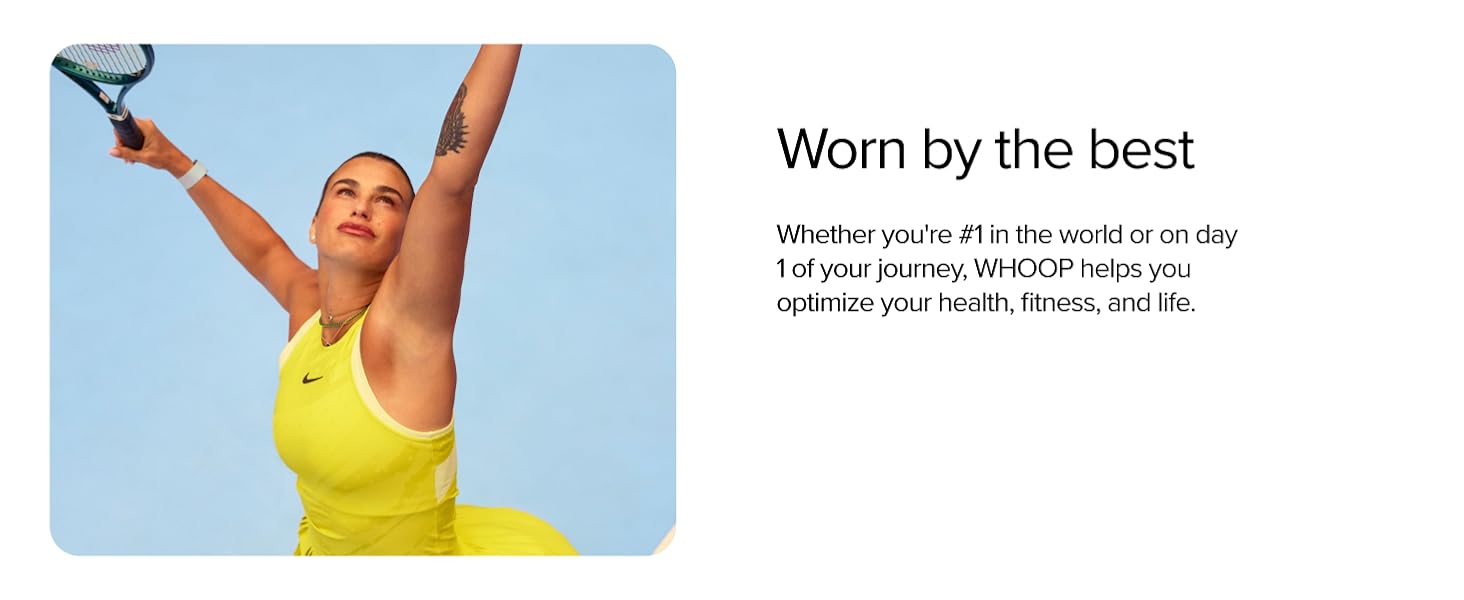 Worn by the best

Whether you're #1 in the world or on day 1 of your journey, WHOOP helps you optimize your health, fitness, and life.